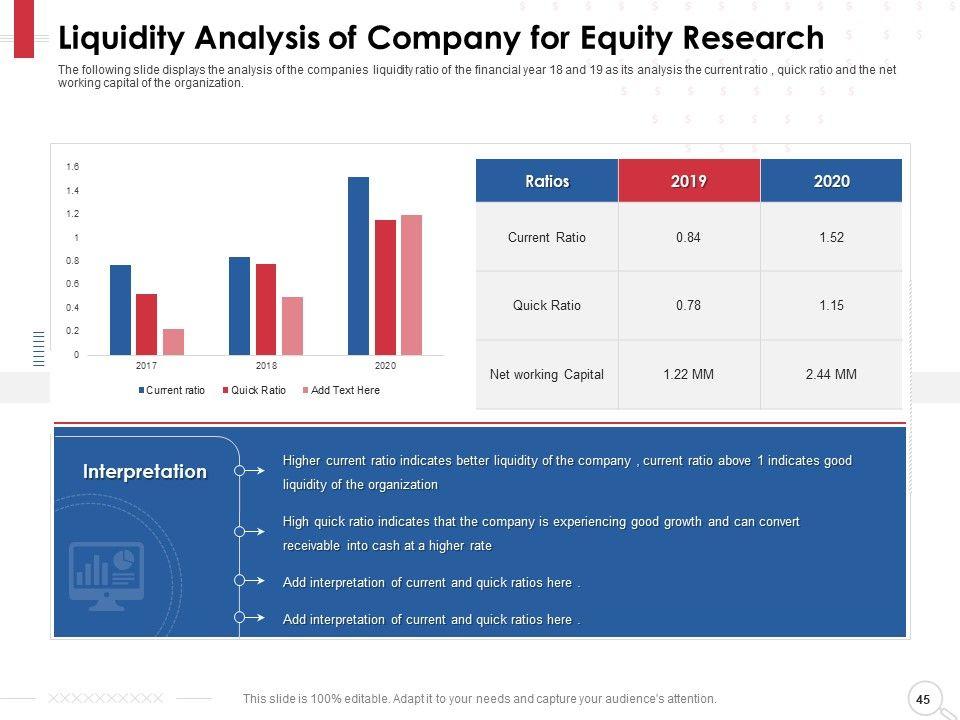 Liquidity Analysis of Company for Equity Research

The following slide displays the analysis of the companies liquidity ratio of the financial year 18 and 19 as its analysis the current ratio , quick ratio and the net working capital of the organization.

1.6
1.4
1.2
1
0.8
0.6
0.4
0.2
0

2017 2018 2020

Current ratio Quick Ratio Add Text Here

| Ratios | 2019 | 2020 |
|---|---|---|
| Current Ratio | 0.84 | 1.52 |
| Quick Ratio | 0.78 | 1.15 |
| Net working Capital | 1.22 MM | 2.44 MM |

Interpretation

Higher current ratio indicates better liquidity of the company , current ratio above 1 indicates good liquidity of the organization

High quick ratio indicates that the company is experiencing good growth and can convert receivable into cash at a higher rate

Add interpretation of current and quick ratios here .

Add interpretation of current and quick ratios here .

This slide is 100% editable. Adapt it to your needs and capture your audience's attention.

45